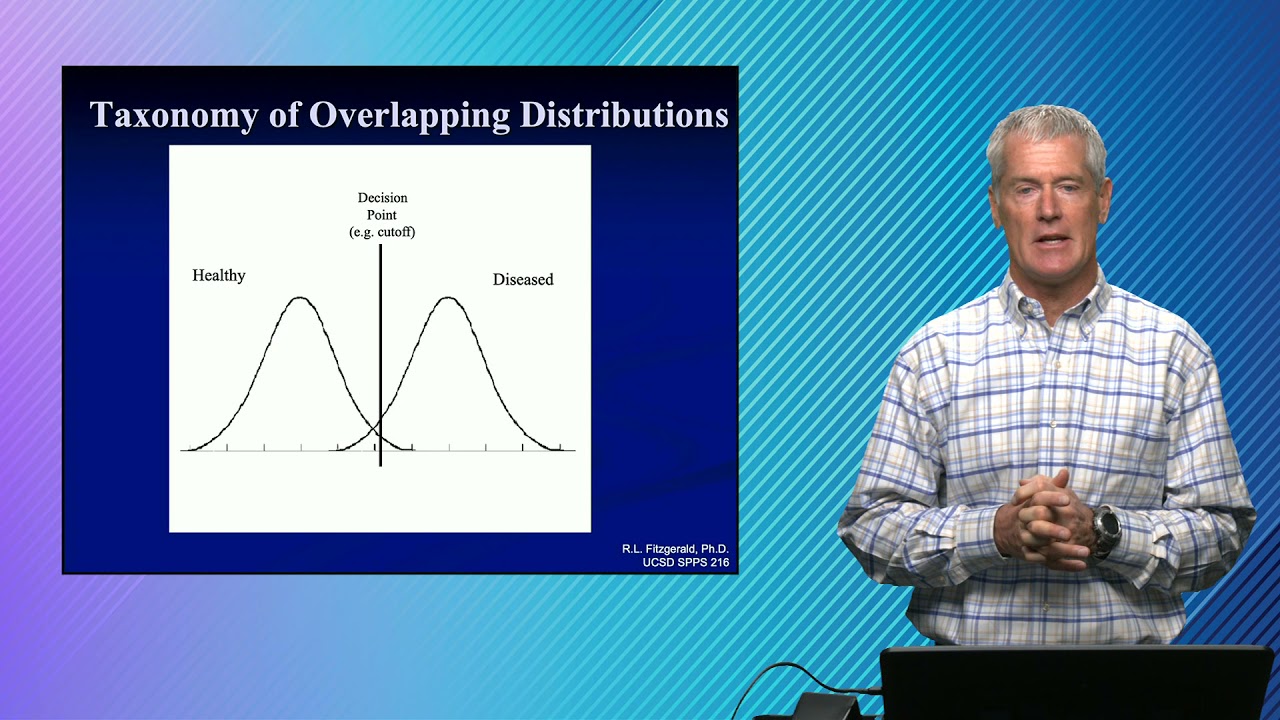 Taxonomy of Overlapping Distributions

Decision Point (e.g. cutoff)

Healthy

Diseased

R.L. Fitzgerald, Ph.D.
UCSD SPPS 216